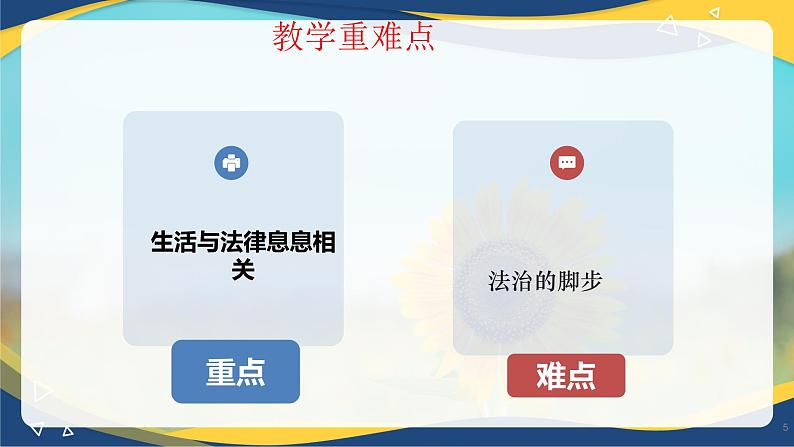 教学重难点

生活与法律息息相关

重点

法治的脚步

难点

5